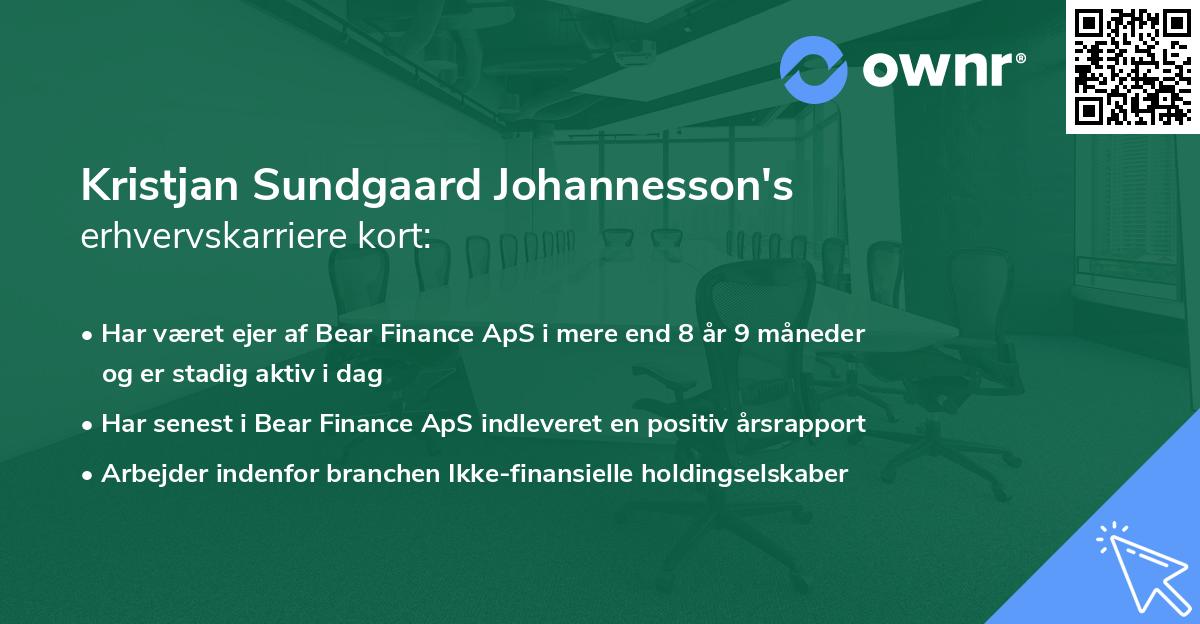 ownr®

Kristjan Sundgaard Johannesson's erhvervskarriere kort:

• Har været ejer af Bear Finance ApS i mere end 8 år 9 måneder og er stadig aktiv i dag
• Har senest i Bear Finance ApS indleveret en positiv årsrapport
• Arbejder indenfor branchen Ikke-finansielle holdingselskaber